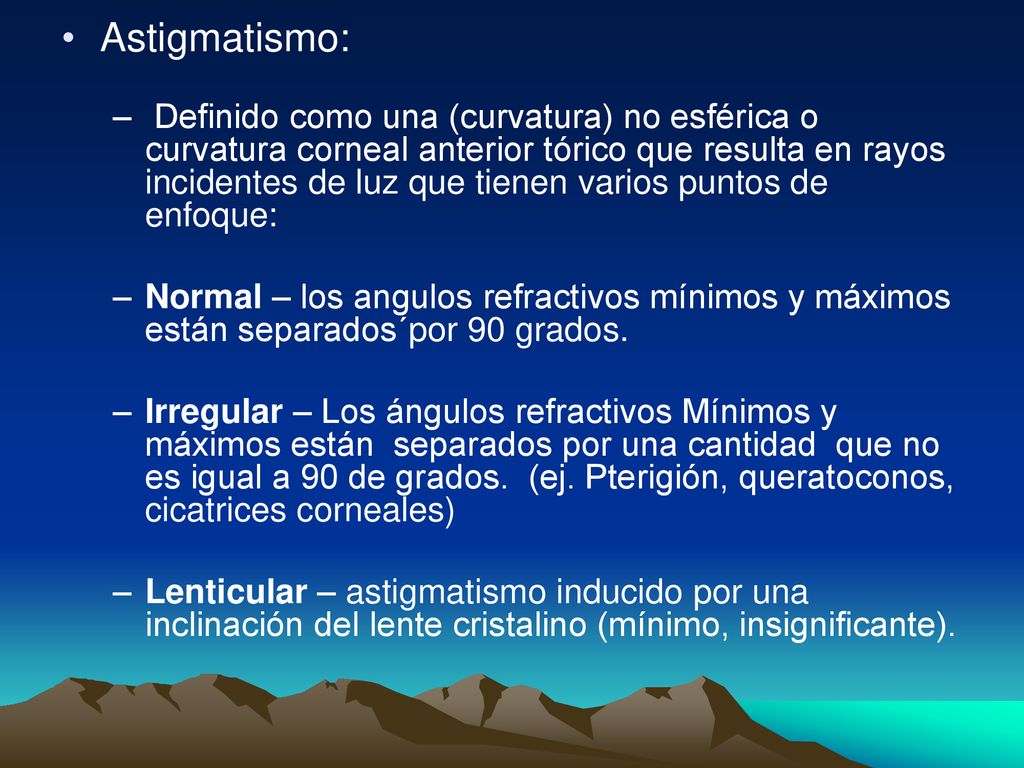 • Astigmatismo:

– Definido como una (curvatura) no esférica o curvatura corneal anterior tórico que resulta en rayos incidentes de luz que tienen varios puntos de enfoque:

– Normal – los angulos refractivos mínimos y máximos están separados´por 90 grados.

– Irregular – Los ángulos refractivos Mínimos y máximos están separados por una cantidad que no es igual a 90 de grados. (ej. Pterigión, queratoconos, cicatrices corneales)

– Lenticular – astigmatismo inducido por una inclinación del lente cristalino (mínimo, insignificante).